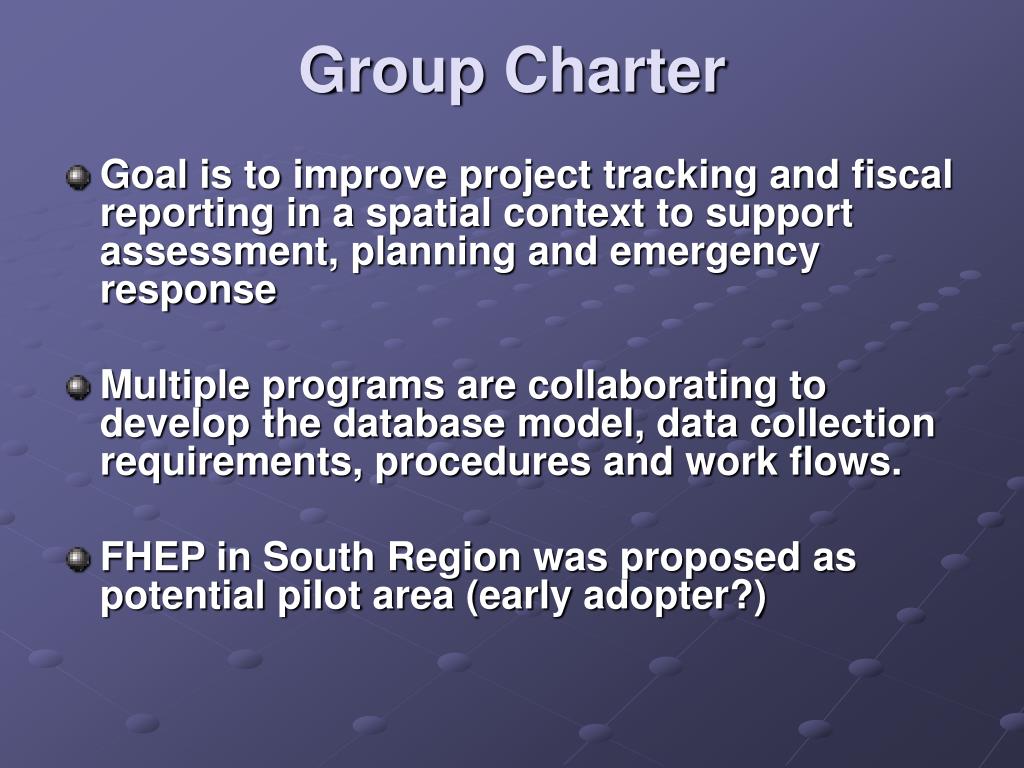 Group Charter

Goal is to improve project tracking and fiscal reporting in a spatial context to support assessment, planning and emergency response

Multiple programs are collaborating to develop the database model, data collection requirements, procedures and work flows.

FHEP in South Region was proposed as potential pilot area (early adopter?)